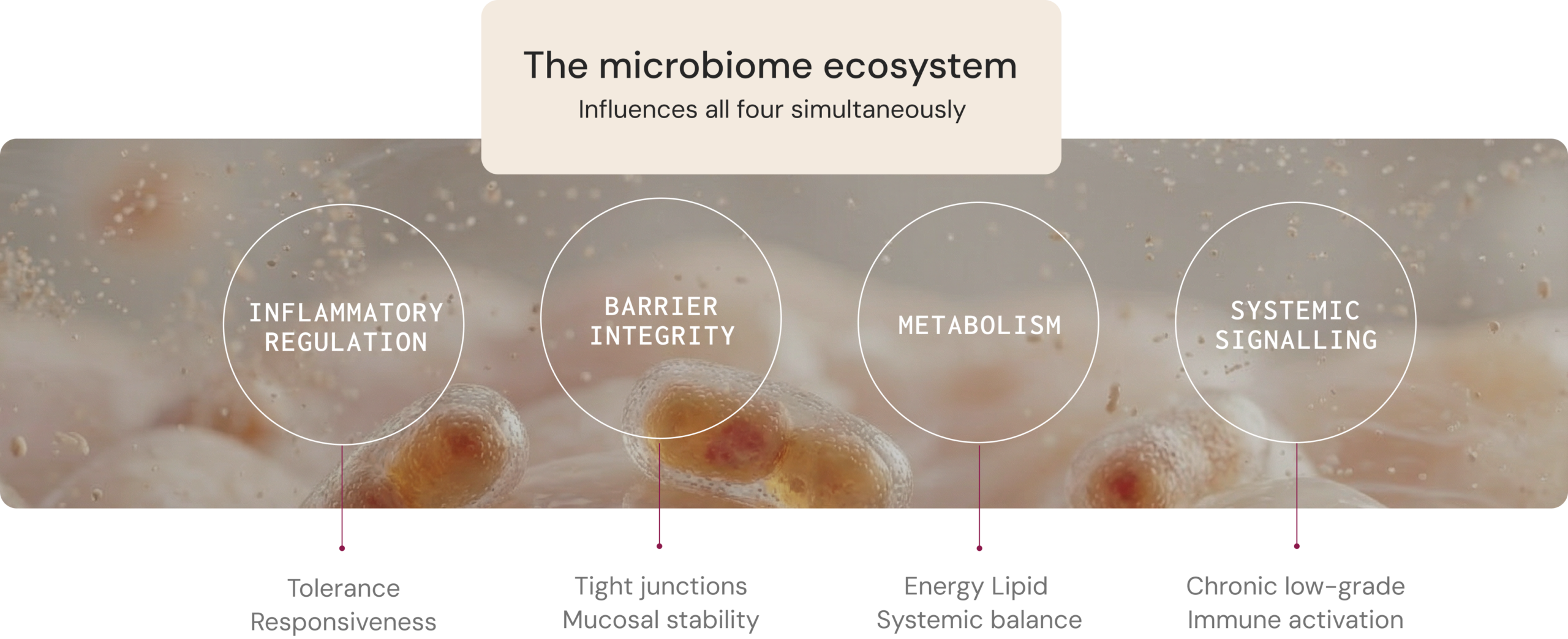 The microbiome ecosystem
Influences all four simultaneously

INFLAMMATORY REGULATION

BARRIER INTEGRITY

METABOLISM

SYSTEMIC SIGNALLING

Tolerance
Responsiveness

Tight junctions
Mucosal stability

Energy Lipid
Systemic balance

Chronic low-grade
Immune activation